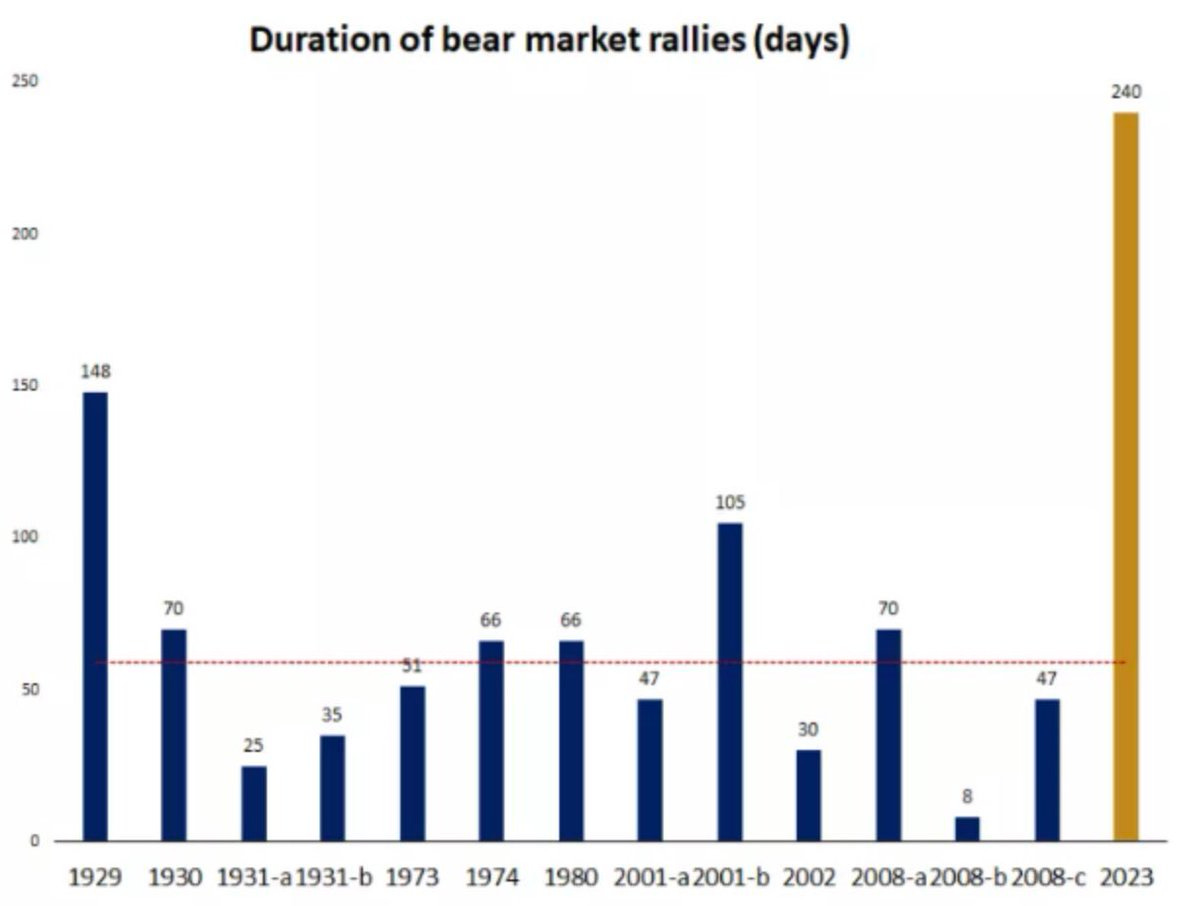 Duration of bear market rallies (days)

250
200
150
100
50
0

148
70
25
35
51
66
66
47
105
30
70
8
47
240

1929 1930 1931-a 1931-b 1973 1974 1980 2001-a 2001-b 2002 2008-a 2008-b 2008-c 2023